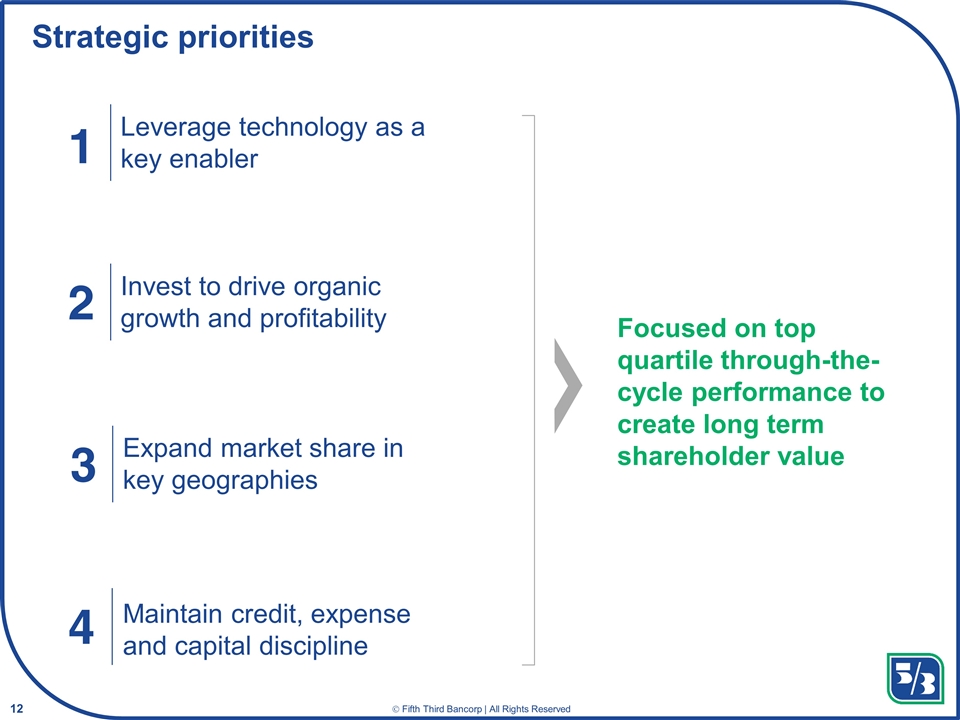 Strategic priorities

1 Leverage technology as a key enabler

2 Invest to drive organic growth and profitability

3 Expand market share in key geographies

4 Maintain credit, expense and capital discipline

Focused on top quartile through-the-cycle performance to create long term shareholder value

5/3

12

© Fifth Third Bancorp | All Rights Reserved